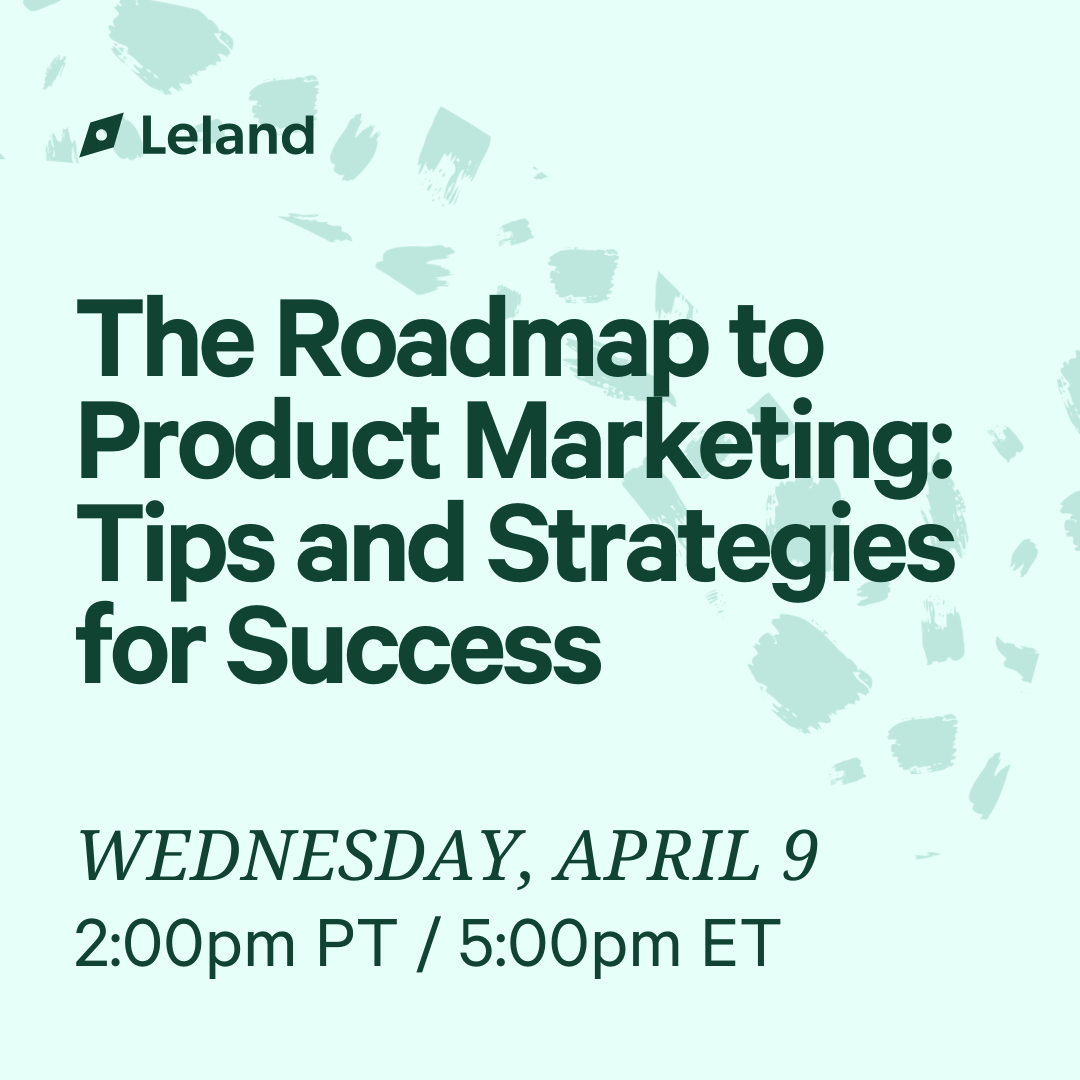 Leland

The Roadmap to Product Marketing: Tips and Strategies for Success

WEDNESDAY, APRIL 9
2:00pm PT / 5:00pm ET